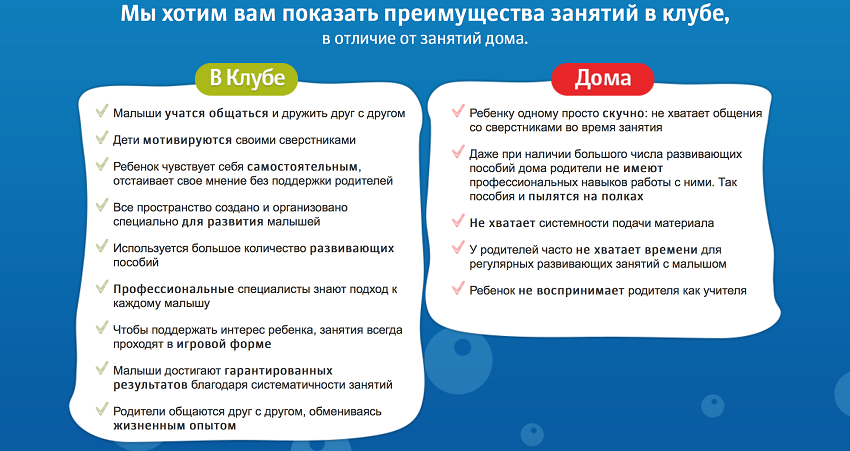 Мы хотим вам показать преимущества занятий в клубе,
в отличие от занятий дома.

В Клубе

Малыши учатся общаться и дружить друг с другом

Дети мотивируются своими сверстниками

Ребенок чувствует себя самостоятельным, отстаивает свое мнение без поддержки родителей

Все пространство создано и организовано специально для развития малышей

Используется большое количество развивающих пособий

Профессиональные специалисты знают подход к каждому малышу

Чтобы поддержать интерес ребенка, занятия всегда проходят в игровой форме

Малыши достигают гарантированных результатов благодаря систематичности занятий

Родители общаются друг с другом, обмениваясь жизненным опытом

Дома

Ребенку одному просто скучно: не хватает общения со сверстниками во время занятия

Даже при наличии большого числа развивающих пособий дома родители не имеют профессиональных навыков работы с ними. Так пособия и пылятся на полках

Не хватает системности подачи материала

У родителей часто не хватает времени для регулярных развивающих занятий с малышом

Ребенок не воспринимает родителя как учителя